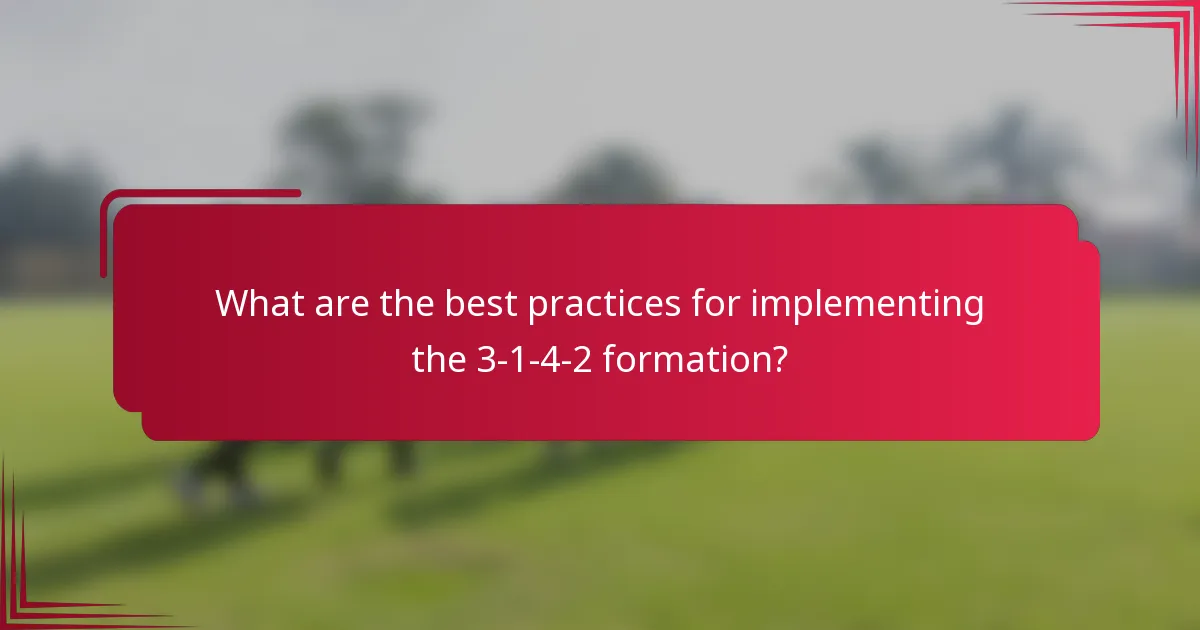 What are the best practices for implementing the 3-1-4-2 formation?